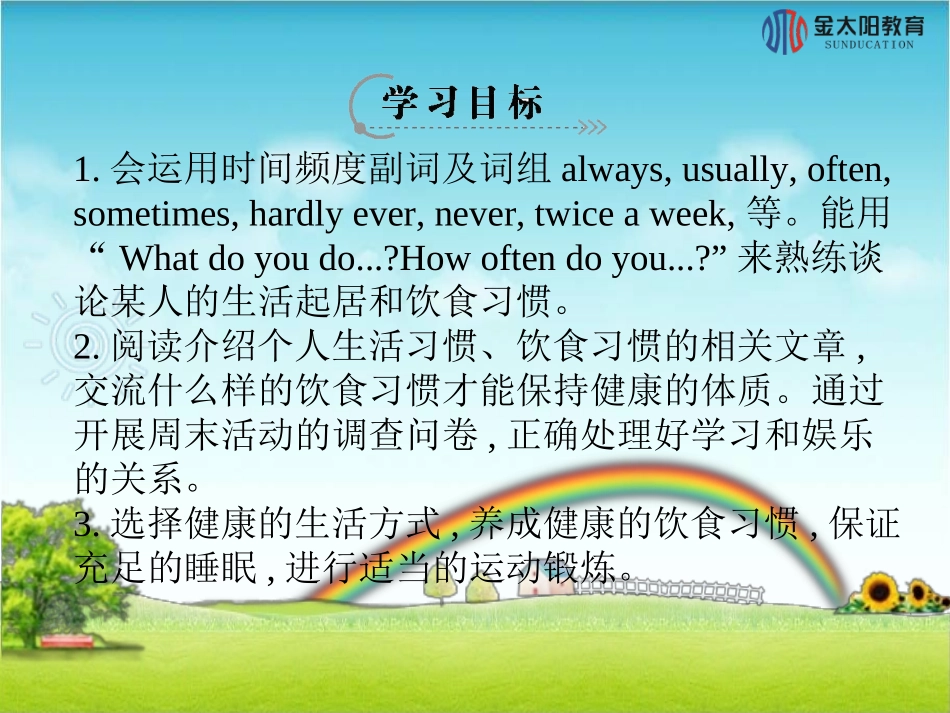 金太阳教育
SUNDUCATION

学习目标

1. 会运用时间频度副词及词组 always, usually, often, sometimes, hardly ever, never, twice a week, 等。能用 “ What do you do...?How often do you...?” 来熟练谈论某人的生活起居和饮食习惯。
2. 阅读介绍个人生活习惯、饮食习惯的相关文章 , 交流什么样的饮食习惯才能保持健康的体质。通过开展周末活动的调查问卷 , 正确处理好学习和娱乐的关系。
3. 选择健康的生活方式 , 养成健康的饮食习惯 , 保证充足的睡眠 , 进行适当的运动锻炼。